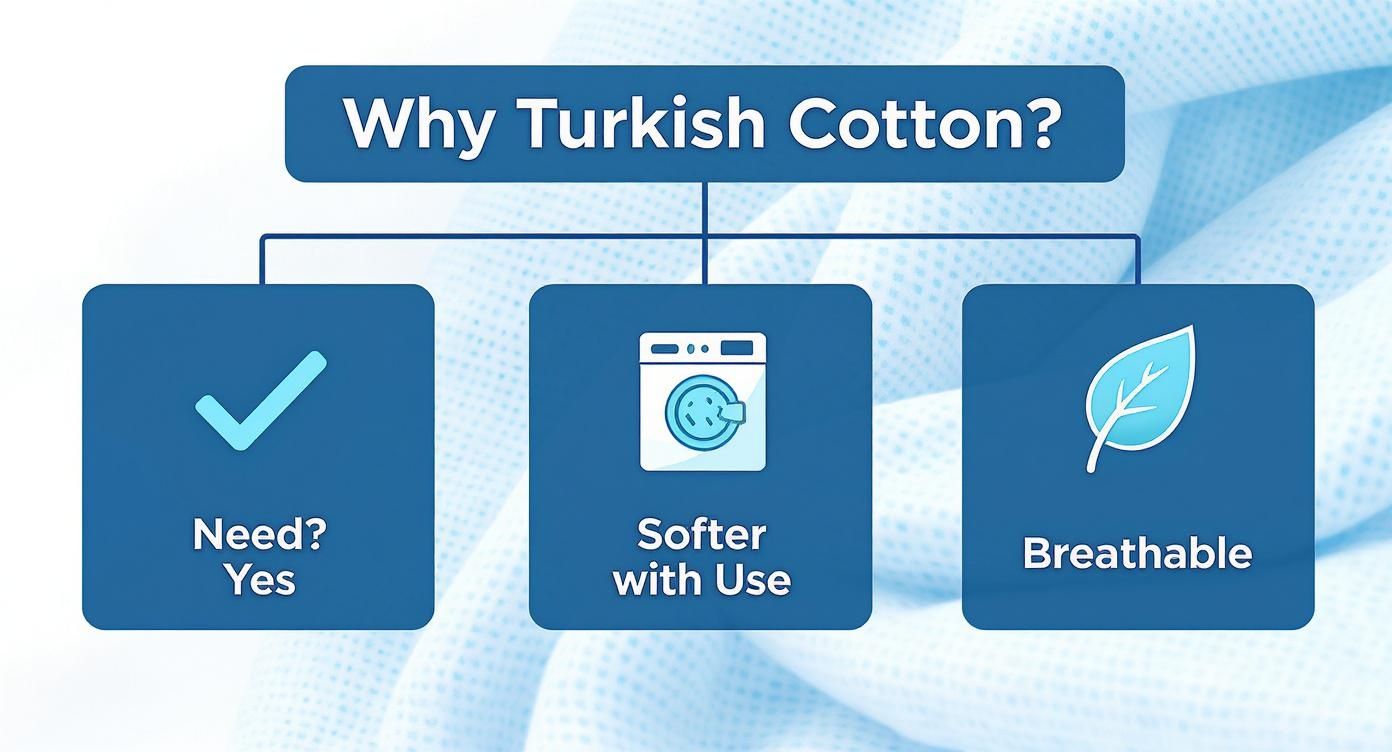 Why Turkish Cotton?

Need?
Yes

Softer
with Use

Breathable